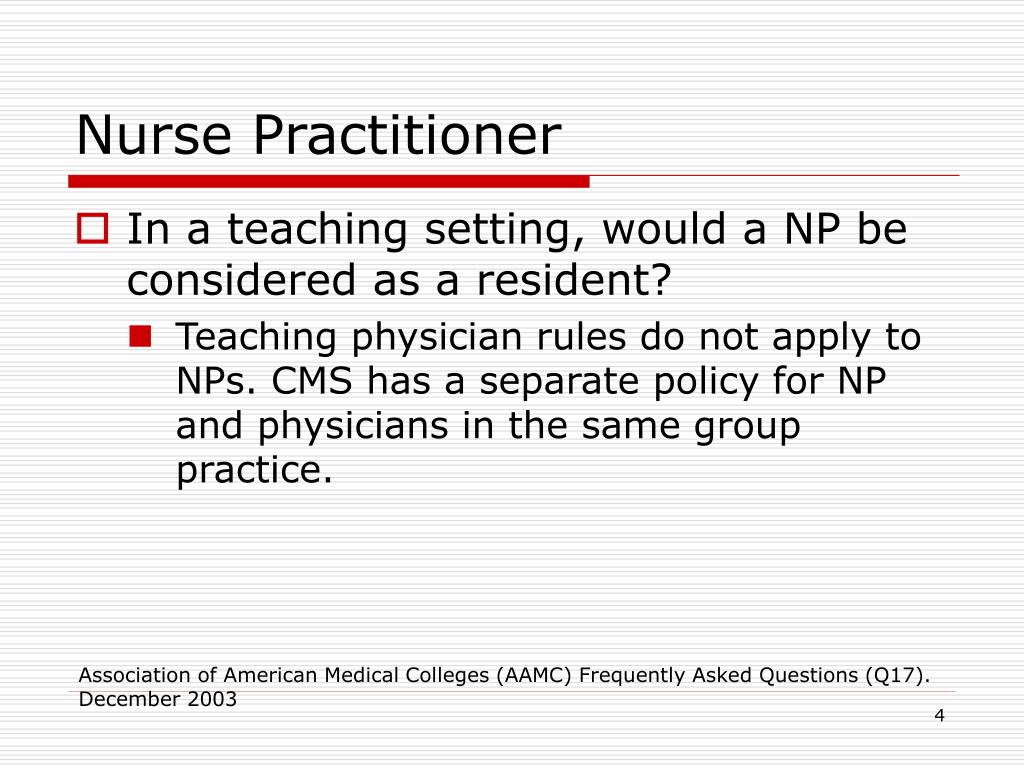 Nurse Practitioner

In a teaching setting, would a NP be considered as a resident?

Teaching physician rules do not apply to NPs. CMS has a separate policy for NP and physicians in the same group practice.

Association of American Medical Colleges (AAMC) Frequently Asked Questions (Q17). December 2003

4